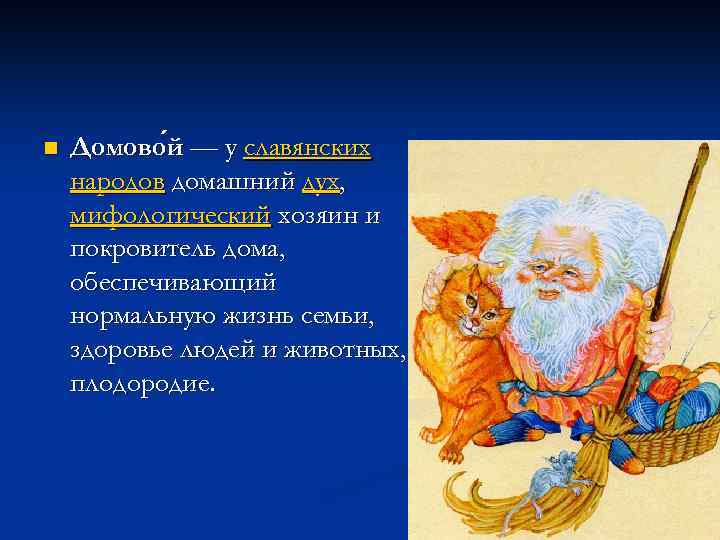 Домово́й — у славянских народов домашний дух, мифологический хозяин и покровитель дома, обеспечивающий нормальную жизнь семьи, здоровье людей и животных, плодородие.